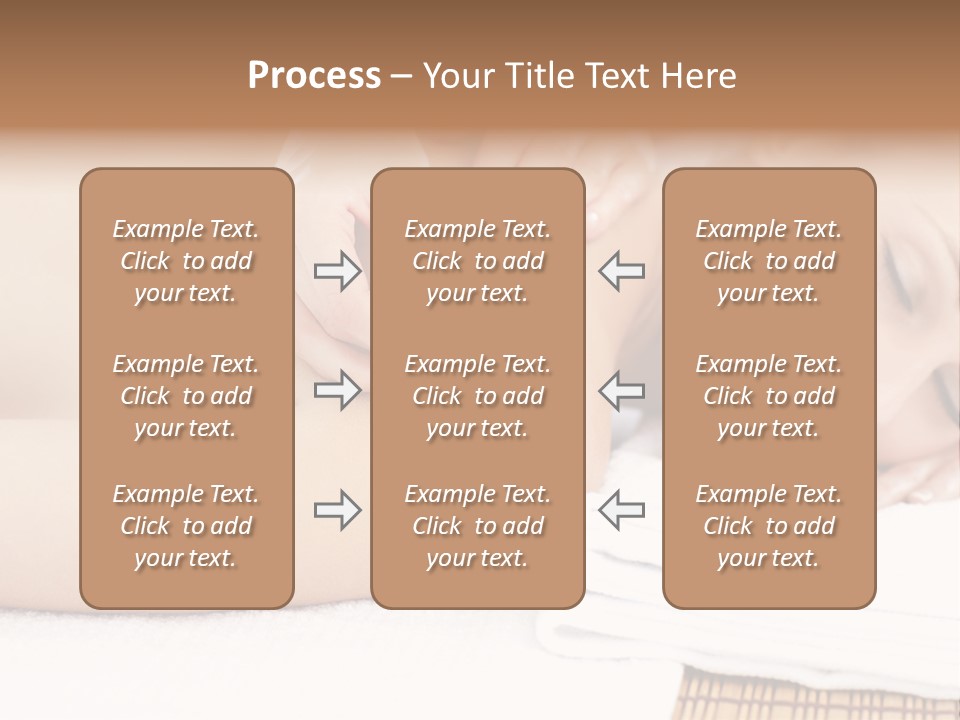 Process – Your Title Text Here

Example Text. Click to add your text.

Example Text. Click to add your text.

Example Text. Click to add your text.

Example Text. Click to add your text.

Example Text. Click to add your text.

Example Text. Click to add your text.

Example Text. Click to add your text.

Example Text. Click to add your text.

Example Text. Click to add your text.